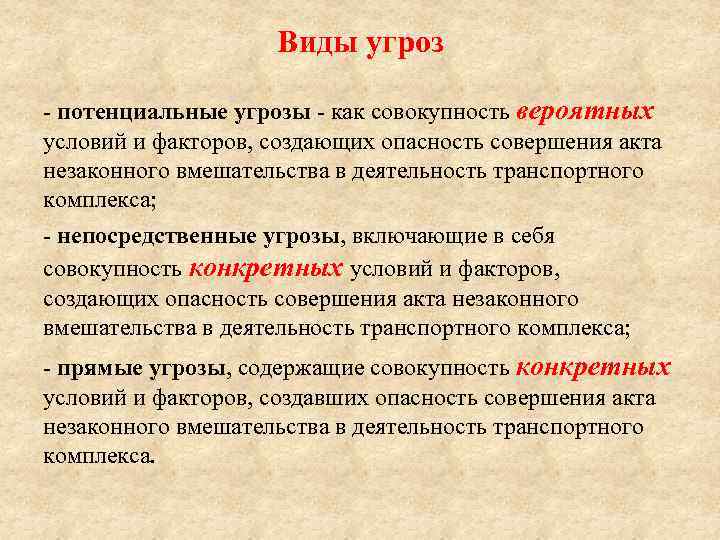 Виды угроз

- потенциальные угрозы - как совокупность вероятных условий и факторов, создающих опасность совершения акта незаконного вмешательства в деятельность транспортного комплекса;

- непосредственные угрозы, включающие в себя совокупность конкретных условий и факторов, создающих опасность совершения акта незаконного вмешательства в деятельность транспортного комплекса;

- прямые угрозы, содержащие совокупность конкретных условий и факторов, создавших опасность совершения акта незаконного вмешательства в деятельность транспортного комплекса.